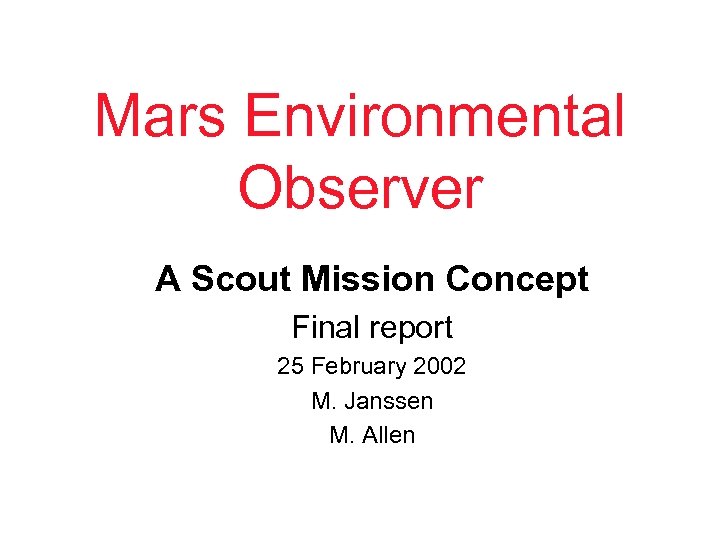 Mars Environmental Observer

A Scout Mission Concept

Final report

25 February 2002

M. Janssen

M. Allen